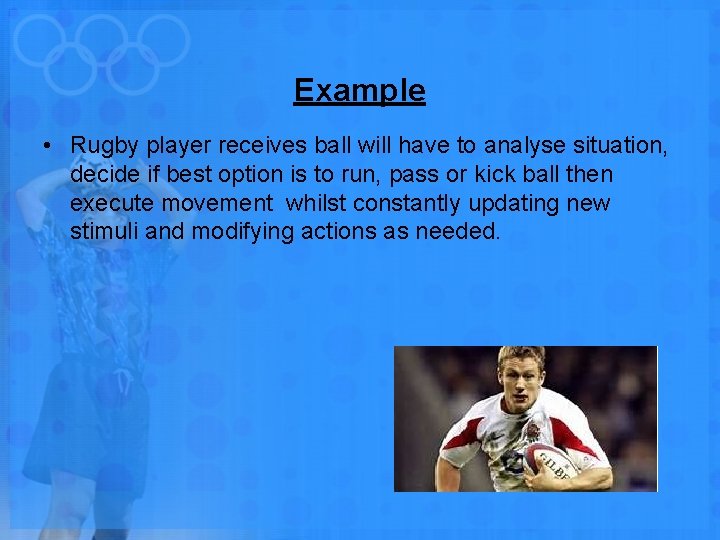 Example

• Rugby player receives ball will have to analyse situation, decide if best option is to run, pass or kick ball then execute movement whilst constantly updating new stimuli and modifying actions as needed.

GILBE